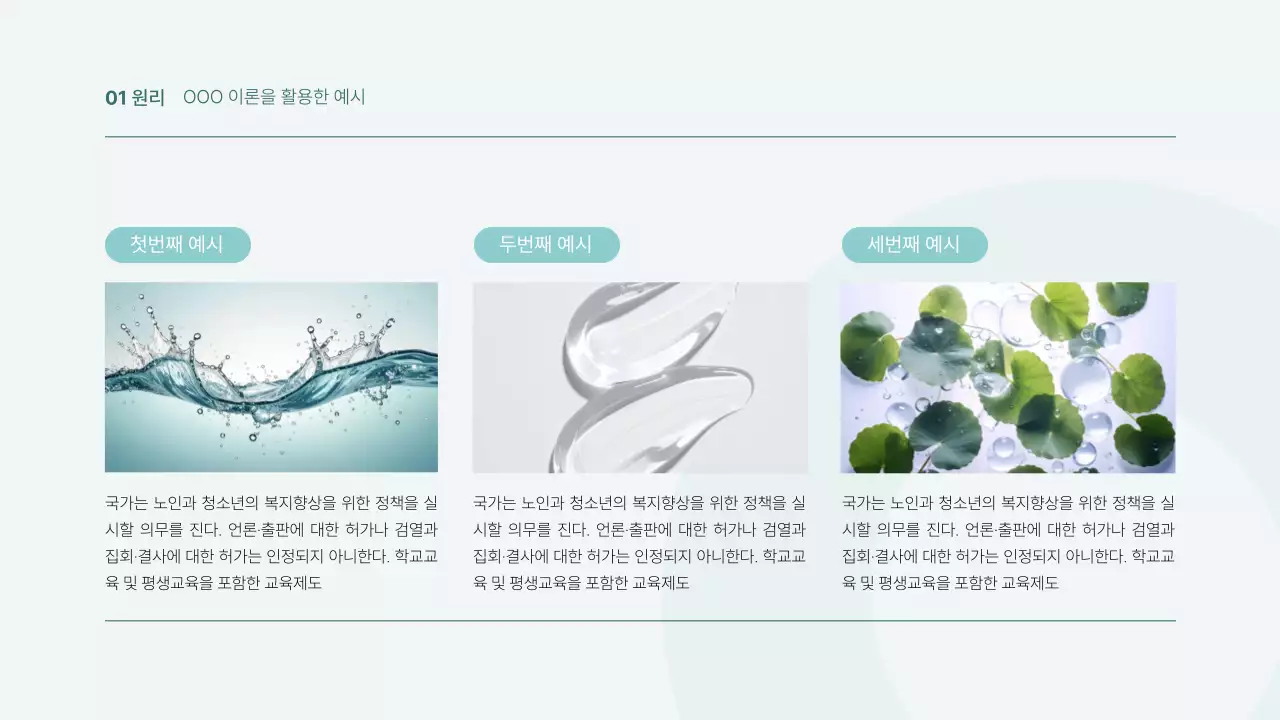 01 원리 OOO 이론을 활용한 예시

첫번째 예시

국가는 노인과 청소년의 복지향상을 위한 정책을 실시할 의무를 진다. 언론·출판에 대한 허가나 검열과 집회·결사에 대한 허가는 인정되지 아니한다. 학교교육 및 평생교육을 포함한 교육제도

두번째 예시

국가는 노인과 청소년의 복지향상을 위한 정책을 실시할 의무를 진다. 언론·출판에 대한 허가나 검열과 집회·결사에 대한 허가는 인정되지 아니한다. 학교교육 및 평생교육을 포함한 교육제도

세번째 예시

국가는 노인과 청소년의 복지향상을 위한 정책을 실시할 의무를 진다. 언론·출판에 대한 허가나 검열과 집회·결사에 대한 허가는 인정되지 아니한다. 학교교육 및 평생교육을 포함한 교육제도